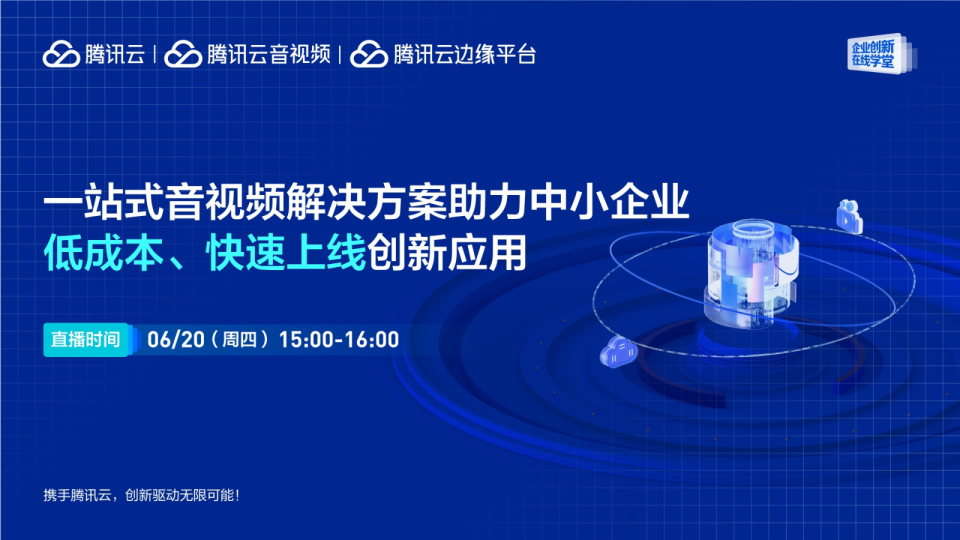 腾讯云 | 腾讯云音视频 | 腾讯云边缘平台

企业创新在线学堂

一站式音视频解决方案助力中小企业
低成本、快速上线创新应用

直播时间 06/20（周四）15:00-16:00

携手腾讯云，创新驱动无限可能！